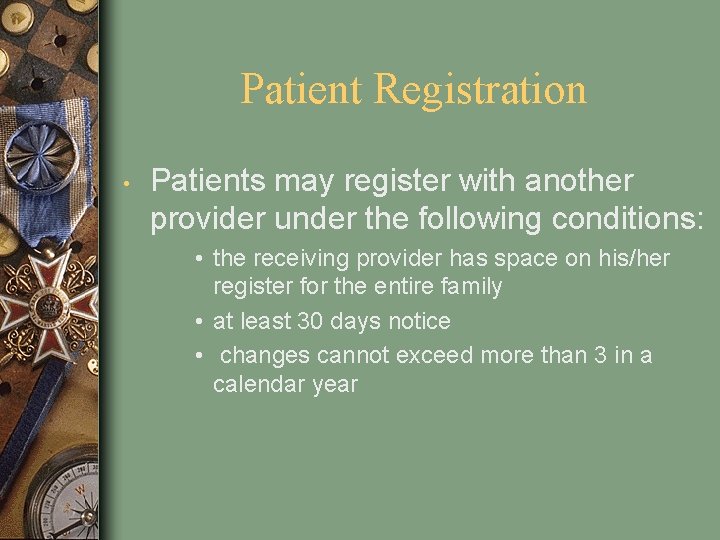 Patient Registration

• Patients may register with another provider under the following conditions:

• the receiving provider has space on his/her register for the entire family

• at least 30 days notice

• changes cannot exceed more than 3 in a calendar year